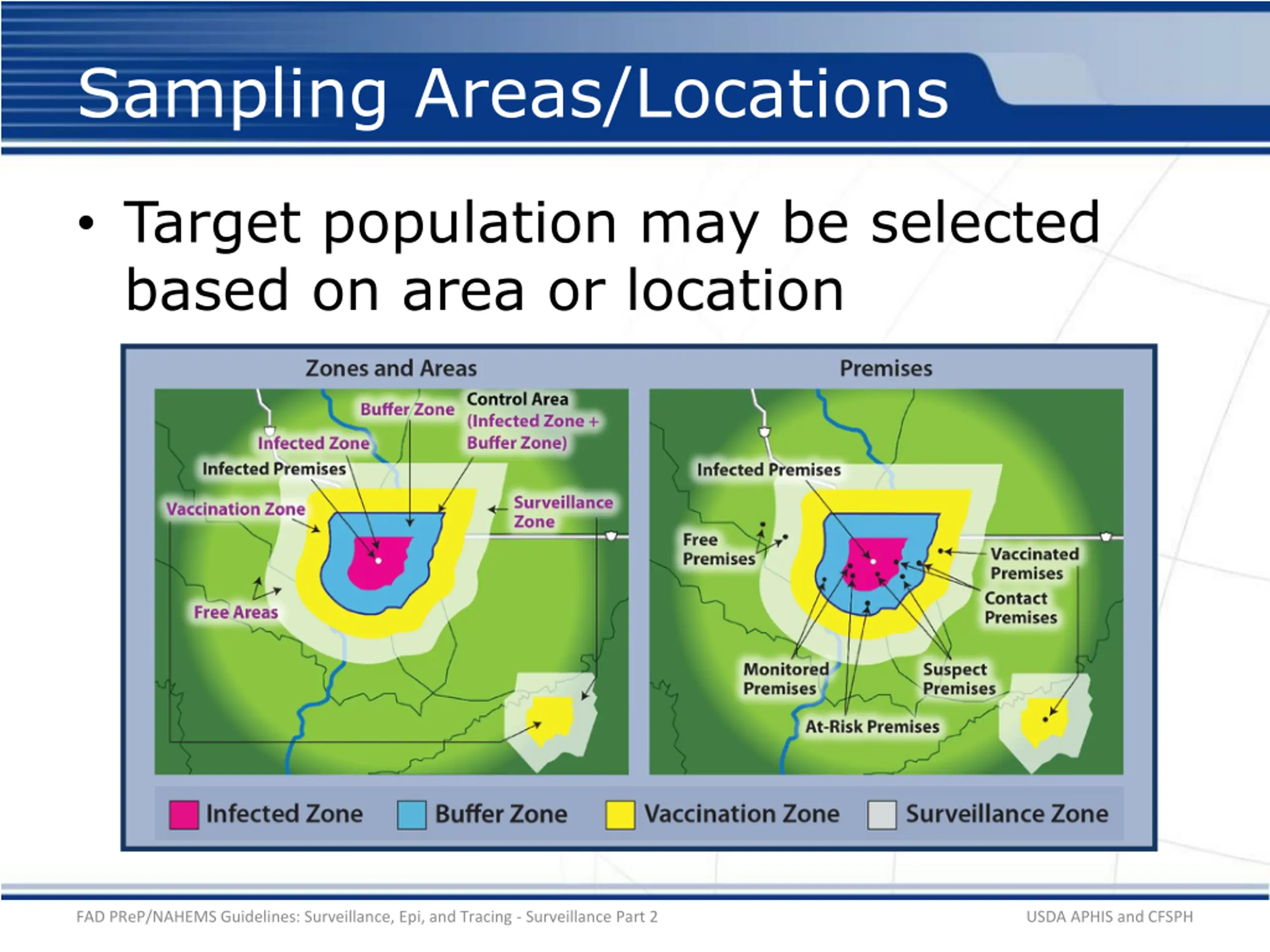 Sampling Areas/Locations

• Target population may be selected based on area or location

Zones and Areas

Buffer Zone

Control Area (Infected Zone + Buffer Zone)

Infected Zone

Infected Premises

Vaccination Zone

Surveillance Zone

Free Areas

Premises

Infected Premises

Free Premises

Vaccinated Premises

Contact Premises

Monitored Premises

Suspect Premises

At-Risk Premises

Infected Zone Buffer Zone Vaccination Zone Surveillance Zone

FAD PReP/NAHEMS Guidelines: Surveillance, Epi, and Tracing - Surveillance Part 2

USDA APHIS and CFSPH